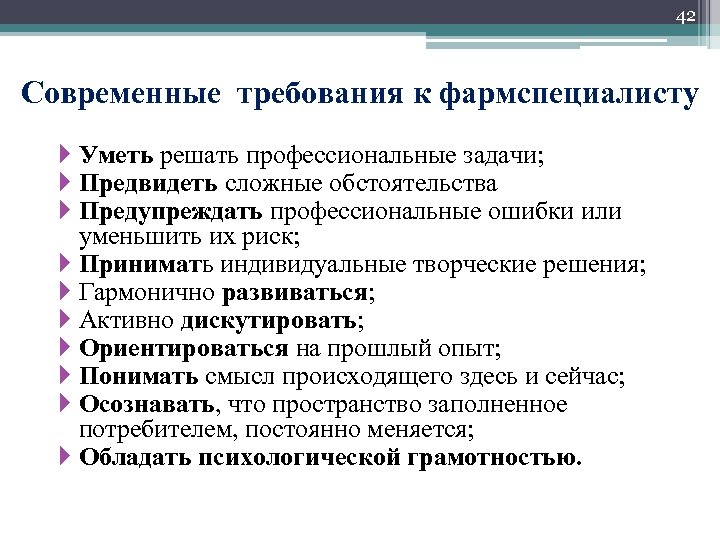 42

Современные требования к фармспециалисту

Уметь решать профессиональные задачи;
Предвидеть сложные обстоятельства
Предупреждать профессиональные ошибки или уменьшить их риск;
Принимать индивидуальные творческие решения;
Гармонично развиваться;
Активно дискутировать;
Ориентироваться на прошлый опыт;
Понимать смысл происходящего здесь и сейчас;
Осознавать, что пространство заполненное потребителем, постоянно меняется;
Обладать психологической грамотностью.